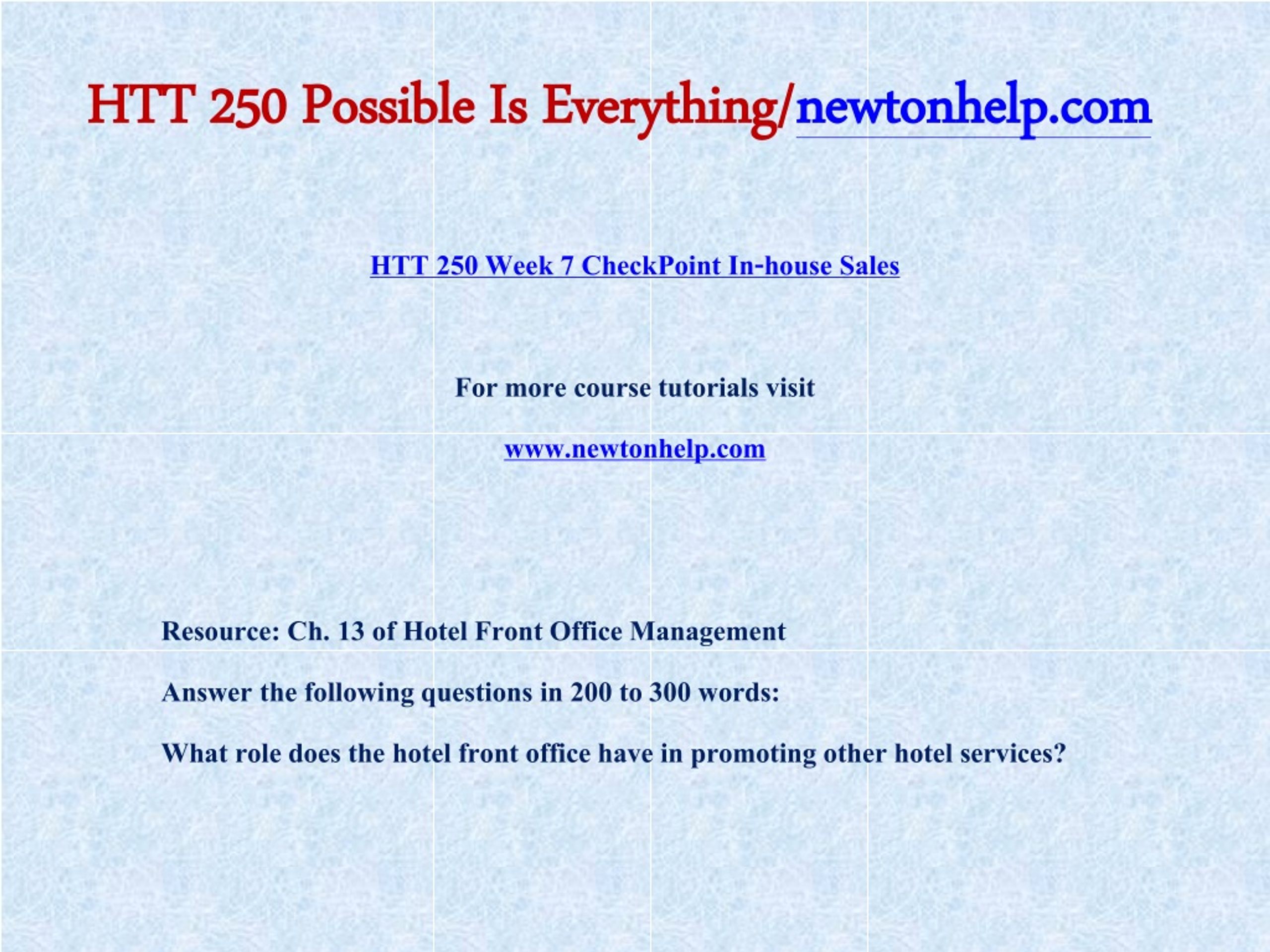 HTT 250 Possible Is Everything/newtonhelp.com

HTT 250 Week 7 CheckPoint In-house Sales

For more course tutorials visit

www.newtonhelp.com

Resource: Ch. 13 of Hotel Front Office Management

Answer the following questions in 200 to 300 words:

What role does the hotel front office have in promoting other hotel services?